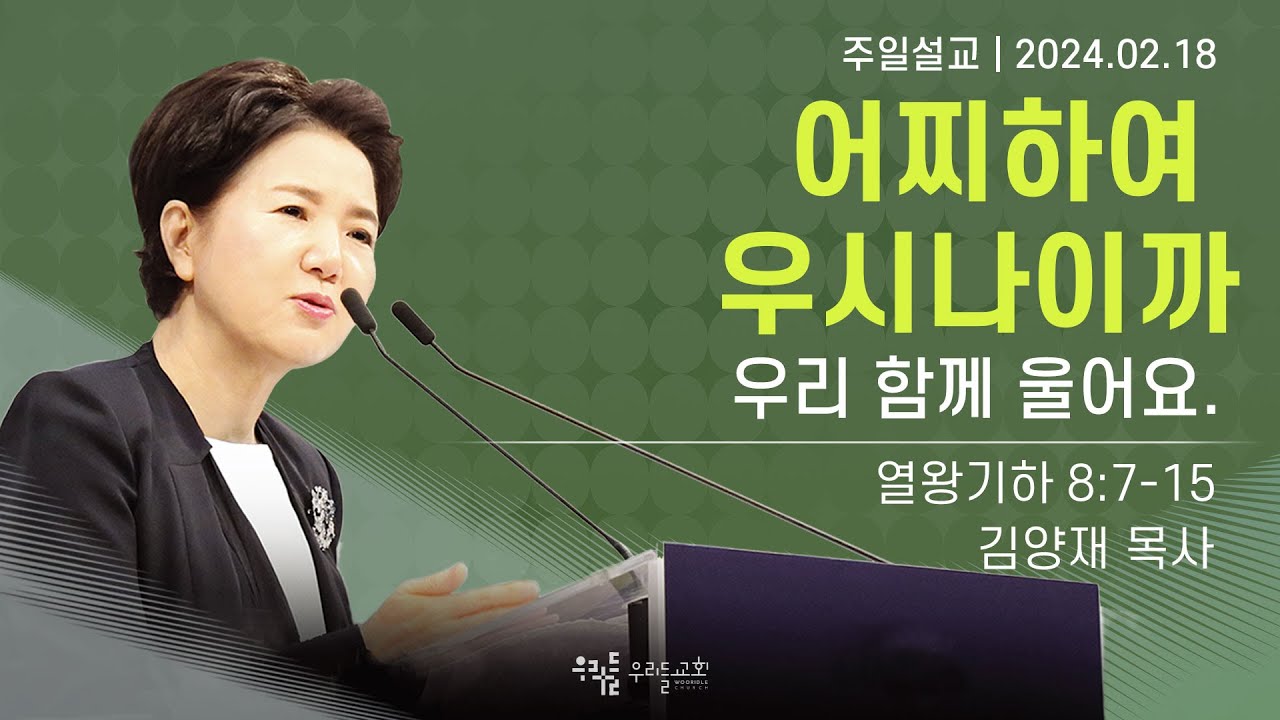 주일설교 | 2024.02.18

어찌하여 우시나이까

우리 함께 울어요.

열왕기하 8:7-15
김양재 목사

우리들 우리들교회 WOORIDLE CHURCH